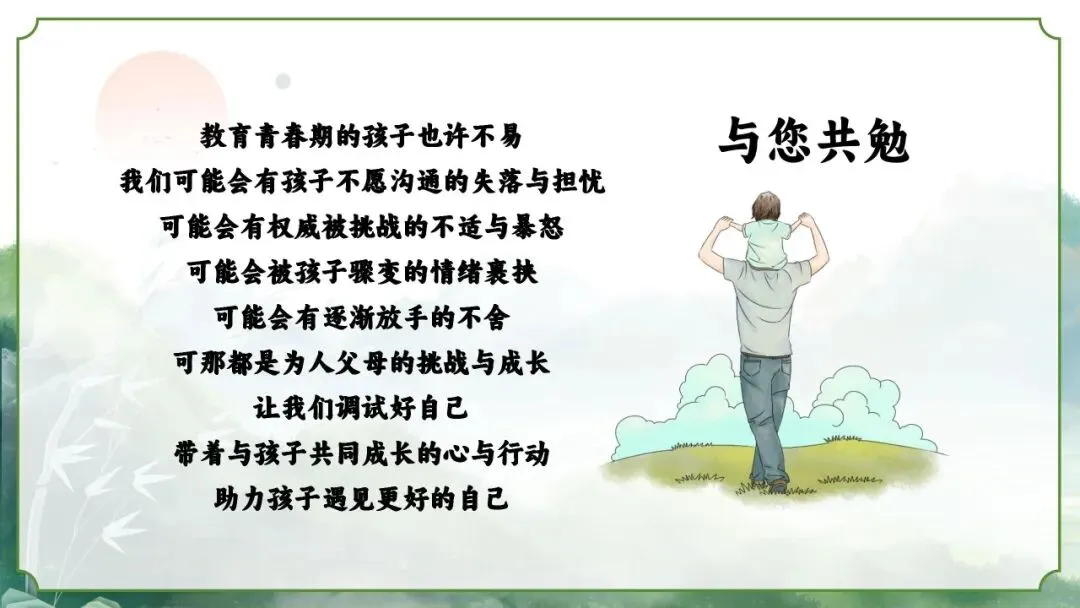 与您共勉

教育青春期的孩子也许不易
我们可能会有孩子不愿沟通的失落与担忧
可能会有权威被挑战的不适与暴怒
可能会被孩子骤变的情绪裹挟
可能会有逐渐放手的不舍
可那都是为人父母的挑战与成长
让我们调试好自己
带着与孩子共同成长的心与行动
助力孩子遇见更好的自己